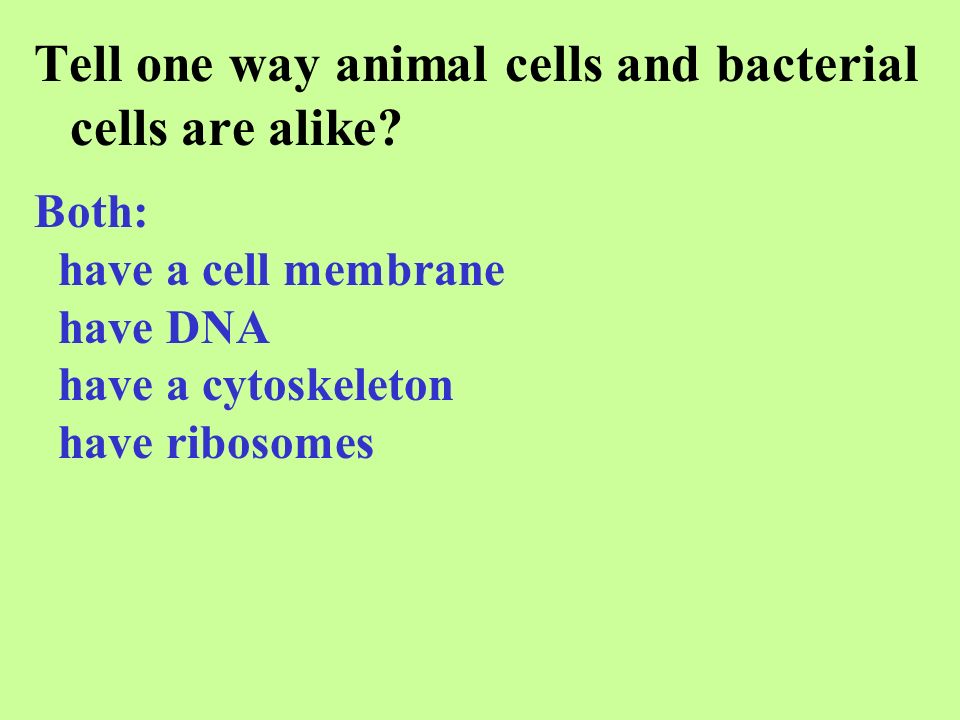 Tell one way animal cells and bacterial cells are alike?

Both:
have a cell membrane
have DNA
have a cytoskeleton
have ribosomes